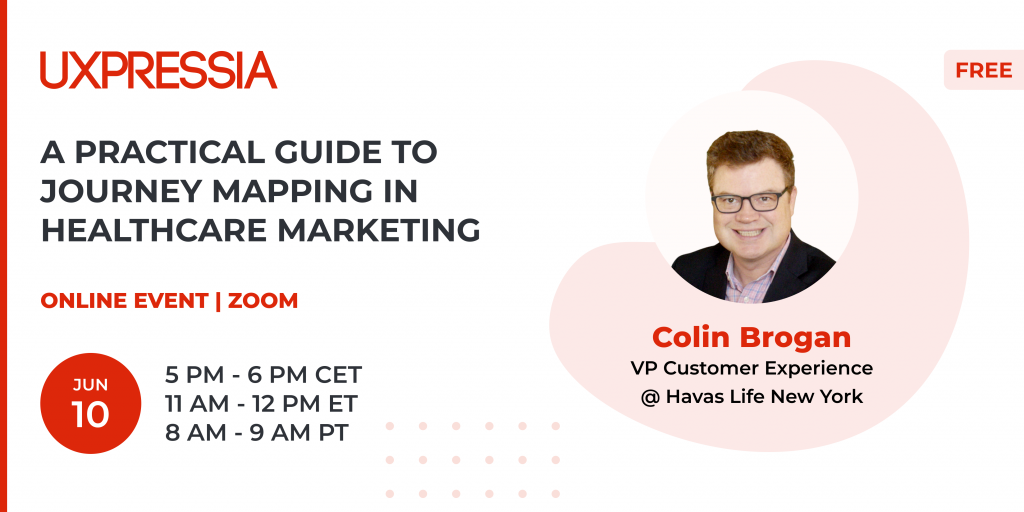 UXPRESSIA

FREE

A PRACTICAL GUIDE TO JOURNEY MAPPING IN HEALTHCARE MARKETING

ONLINE EVENT | ZOOM

JUN
10

5 PM - 6 PM CET
11 AM - 12 PM ET
8 AM - 9 AM PT

Colin Brogan
VP Customer Experience
@ Havas Life New York